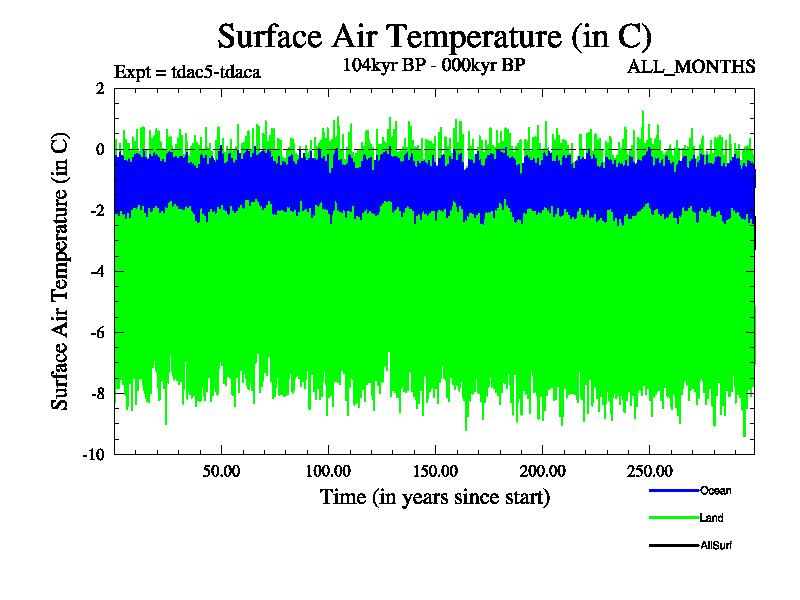 Surface Air Temperature (in C)

Expt = tdac5-tdaca

104kyr BP - 000kyr BP

ALL_MONTHS

Surface Air Temperature (in C)

2
0
-2
-4
-6
-8
-10

50.00
100.00
150.00
200.00
250.00

Time (in years since start)

Ocean
Land
AllSurf